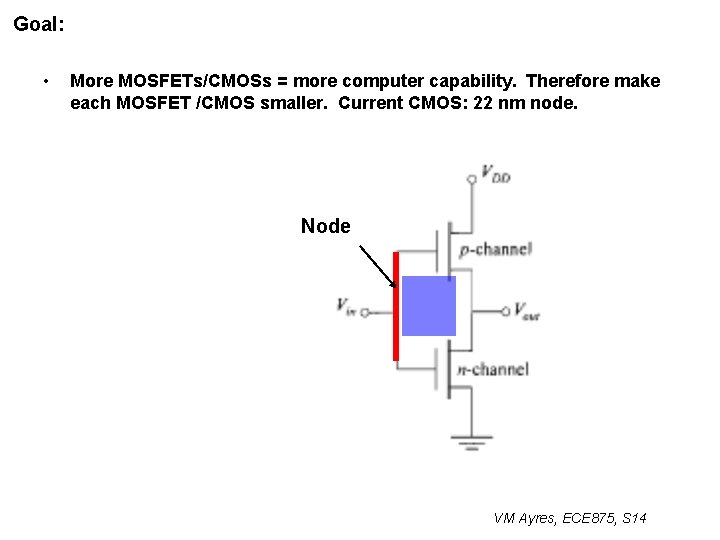 Goal:

• More MOSFETs/CMOSs = more computer capability. Therefore make each MOSFET /CMOS smaller. Current CMOS: 22 nm node.

$V_{DD}$

Node

$p$-channel

$V_{in}$

$V_{out}$

$n$-channel

VM Ayres, ECE875, S14